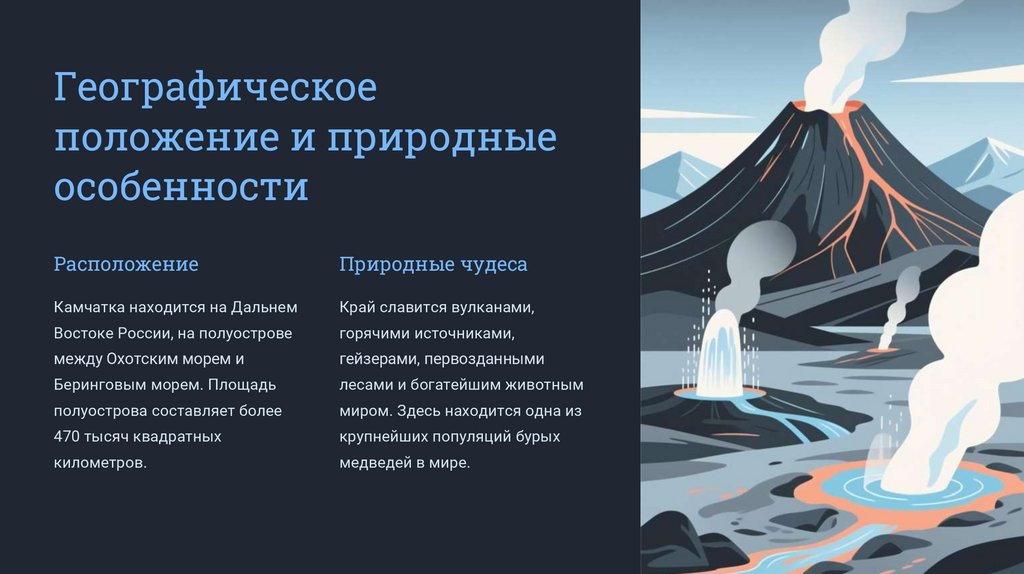 Географическое положение и природные особенности

Расположение

Камчатка находится на Дальнем Востоке России, на полуострове между Охотским морем и Беринговым морем. Площадь полуострова составляет более 470 тысяч квадратных километров.

Природные чудеса

Край славится вулканами, горячими источниками, гейзерами, первозданными лесами и богатейшим животным миром. Здесь находится одна из крупнейших популяций бурых медведей в мире.